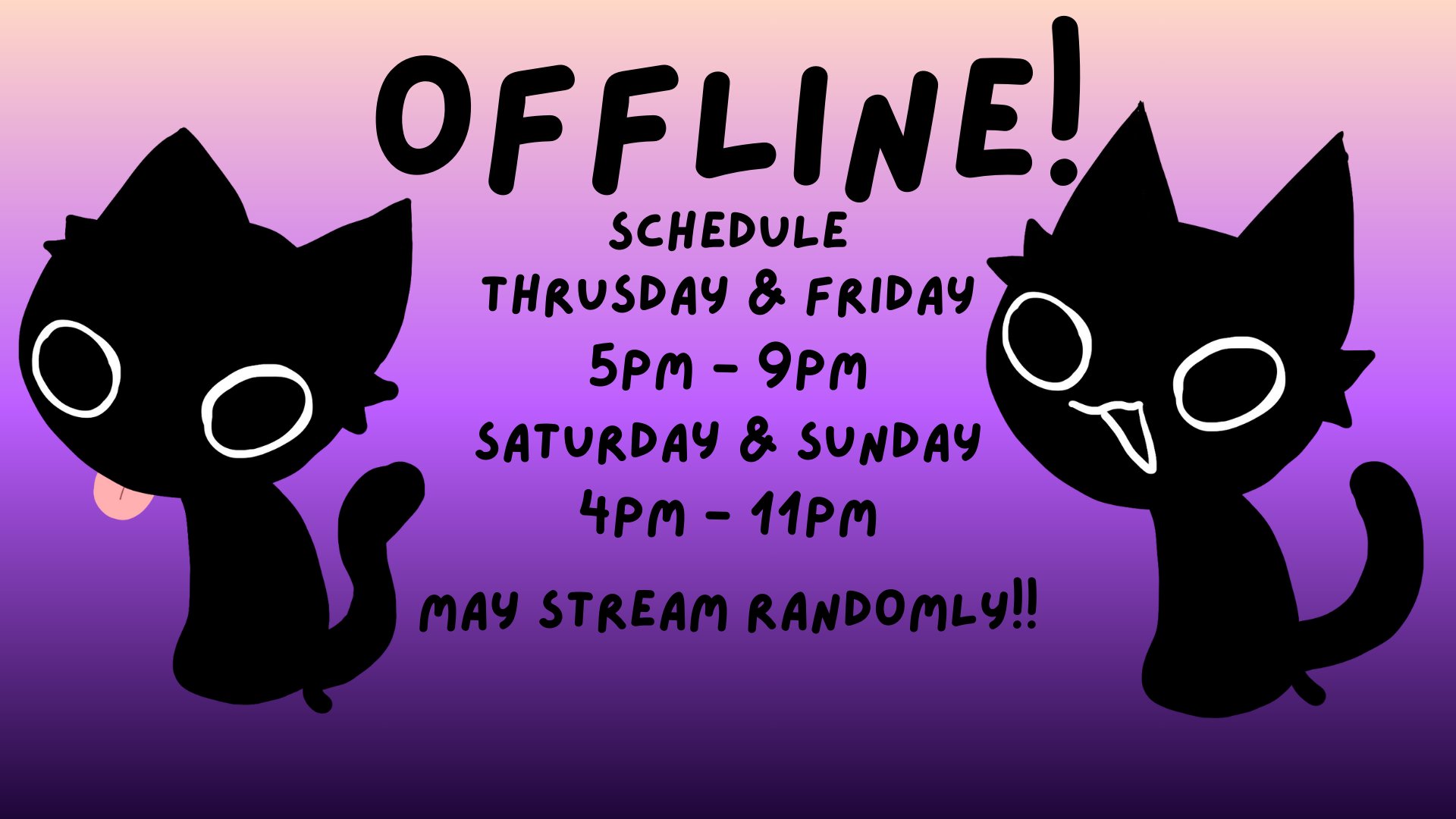 OFFLINE!

SCHEDULE

THRUSDAY & FRIDAY

5PM - 9PM

SATURDAY & SUNDAY

4PM - 11PM

MAY STREAM RANDOMLY!!